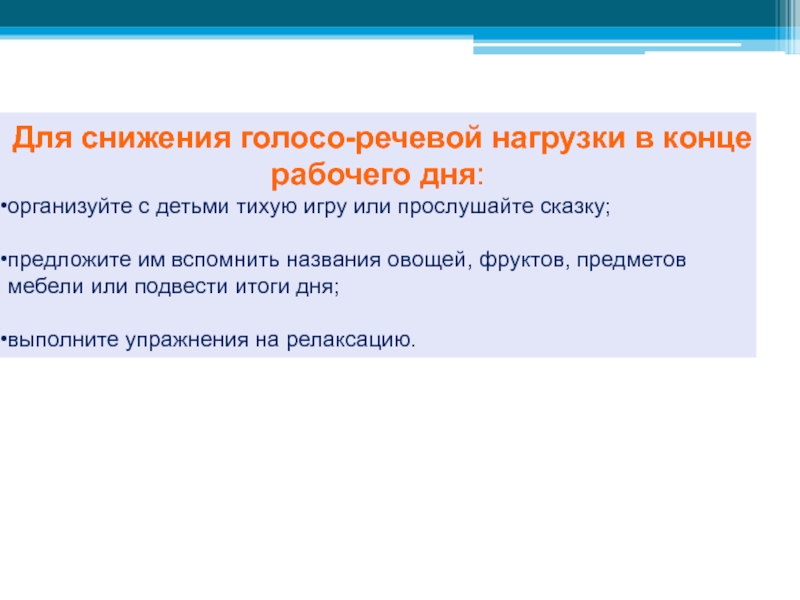 Для снижения голосо-речевой нагрузки в конце рабочего дня:

•организуйте с детьми тихую игру или прослушайте сказку;

•предложите им вспомнить названия овощей, фруктов, предметов мебели или подвести итоги дня;

•выполните упражнения на релаксацию.